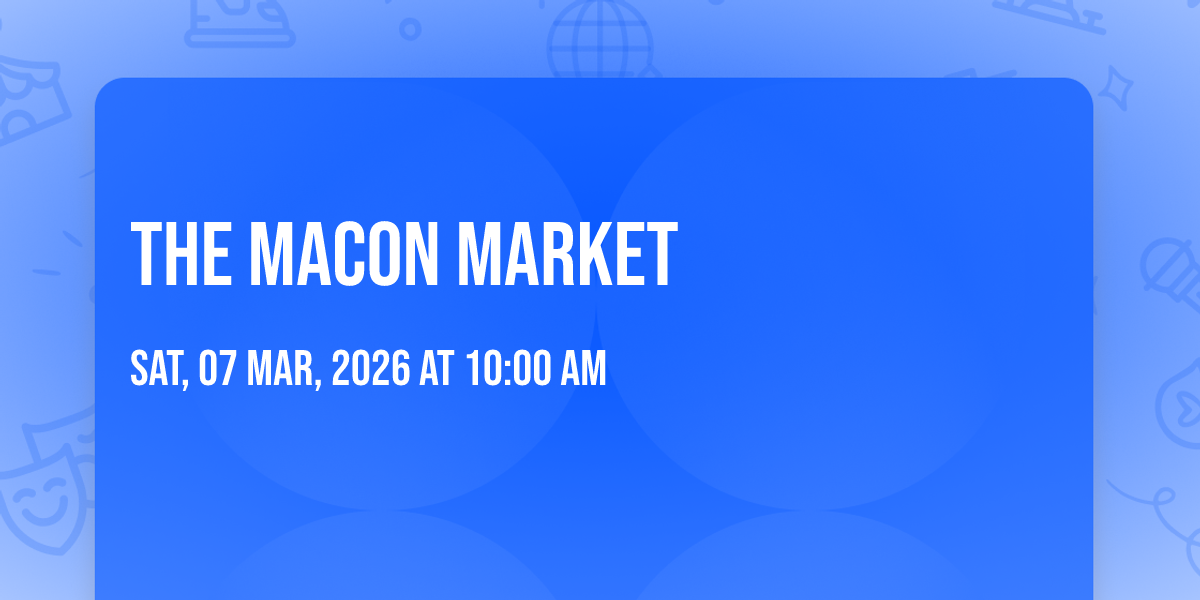 THE MACON MARKET

SAT, 07 MAR, 2026 AT 10:00 AM